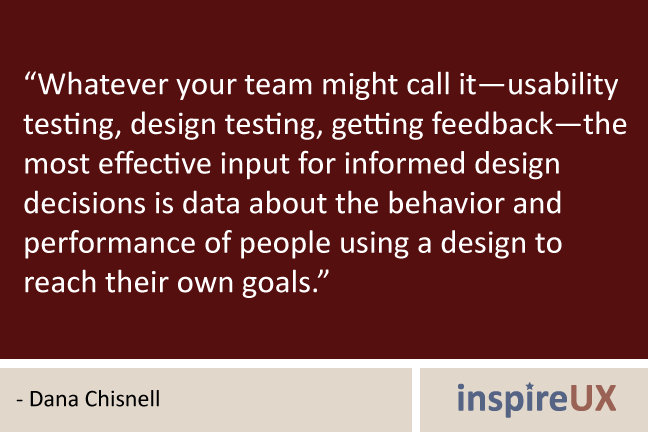 “Whatever your team might call it—usability testing, design testing, getting feedback—the most effective input for informed design decisions is data about the behavior and performance of people using a design to reach their own goals.”

- Dana Chisnell

inspireUX